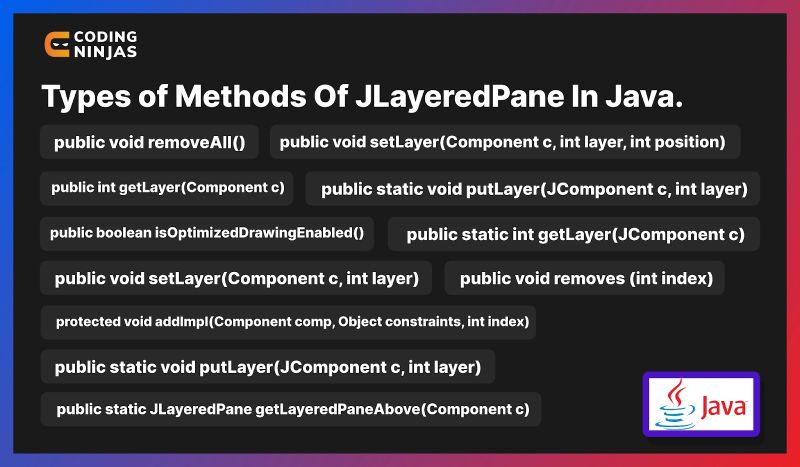 CODING NINJAS

Types of Methods Of JLayeredPane In Java.

public void removeAll()

public void setLayer(Component c, int layer, int position)

public int getLayer(Component c)

public static void putLayer(JComponent c, int layer)

public boolean isOptimizedDrawingEnabled()

public static int getLayer(JComponent c)

public void setLayer(Component c, int layer)

public void removes (int index)

protected void addImpl(Component comp, Object constraints, int index)

public static void putLayer(JComponent c, int layer)

public static JLayeredPane getLayeredPaneAbove(Component c)

Java